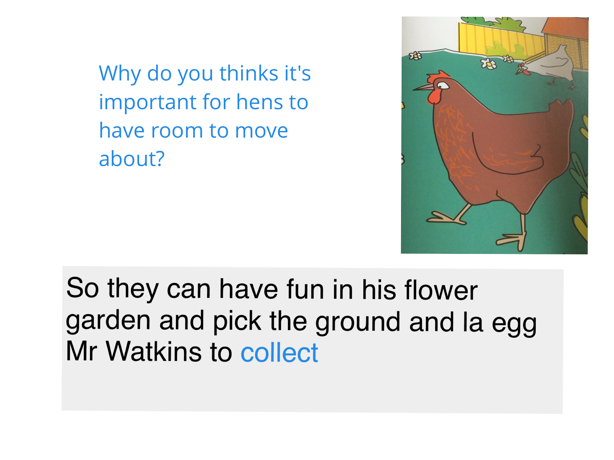 Why do you thinks it's important for hens to have room to move about?

So they can have fun in his flower garden and pick the ground and la egg Mr Watkins to collect